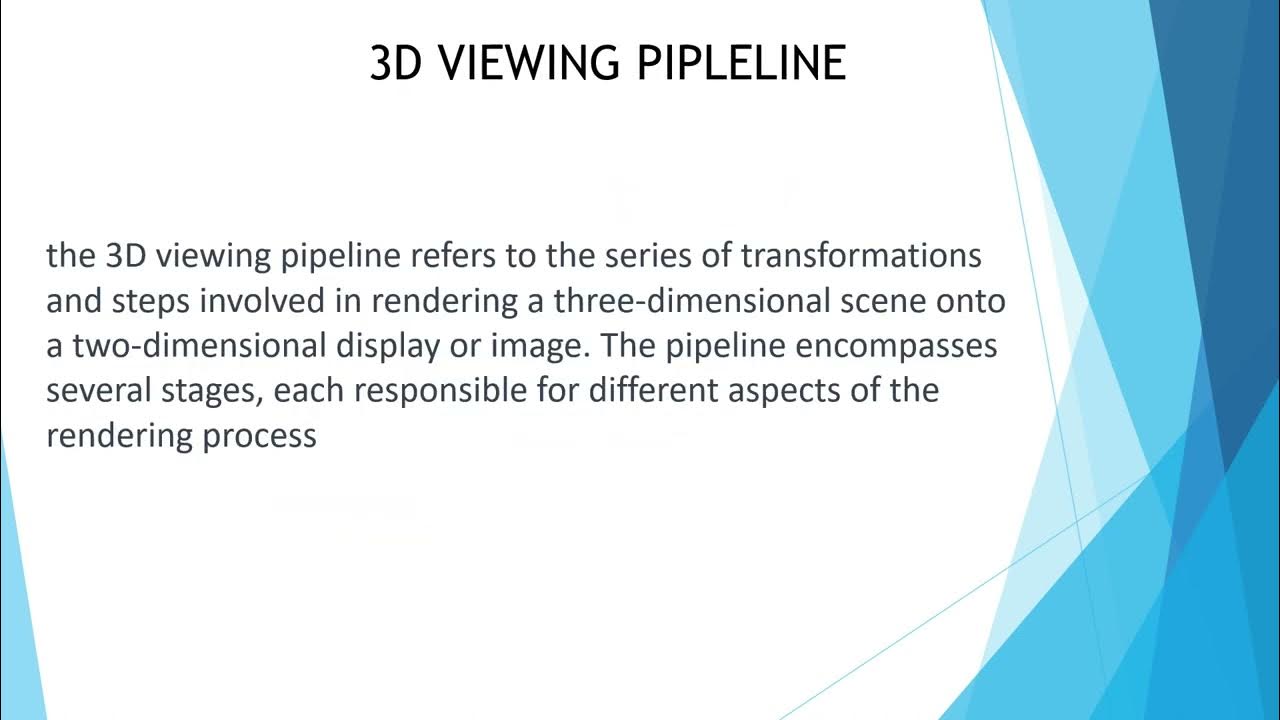 3D VIEWING PIPLELINE

the 3D viewing pipeline refers to the series of transformations and steps involved in rendering a three-dimensional scene onto a two-dimensional display or image. The pipeline encompasses several stages, each responsible for different aspects of the rendering process